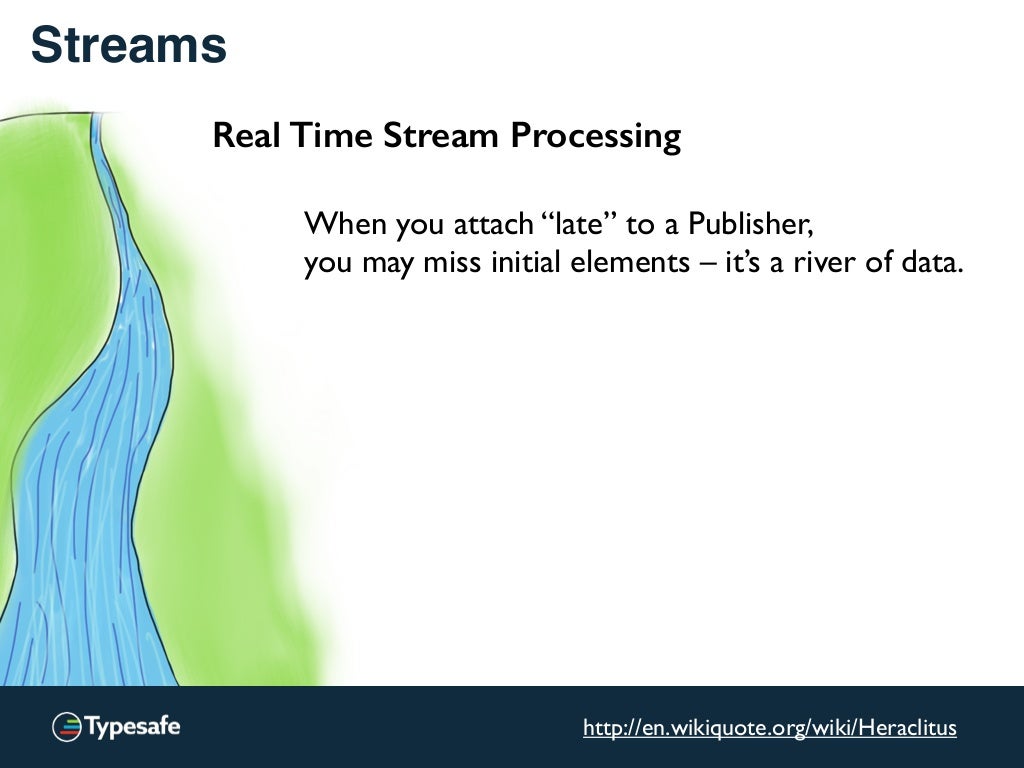 Streams

Real Time Stream Processing

When you attach “late” to a Publisher, you may miss initial elements – it’s a river of data.

Typesafe

http://en.wikiquote.org/wiki/Heraclitus